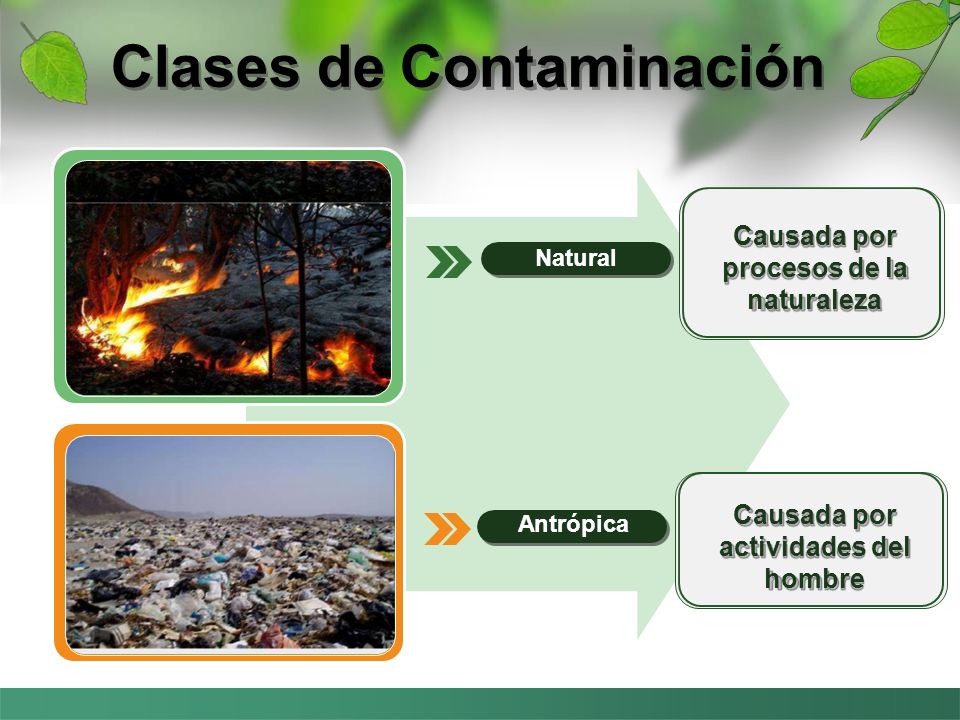 Clases de Contaminación

Natural

Causada por procesos de la naturaleza

Antrópica

Causada por actividades del hombre